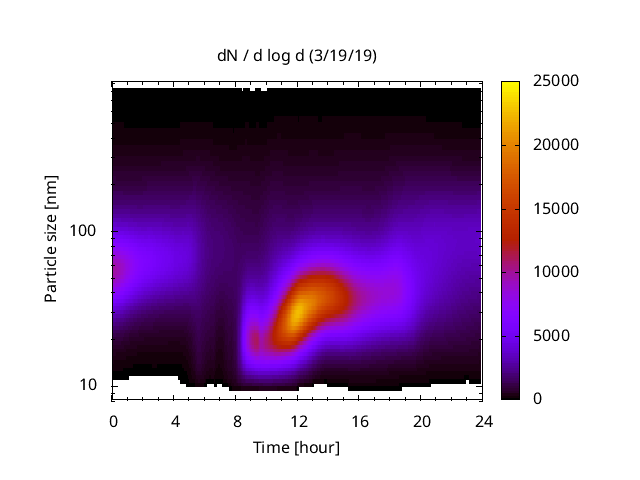 dN / d log d (3/19/19)

Particle size [nm]

100

10

0 4 8 12 16 20 24

Time [hour]

25000
20000
15000
10000
5000
0